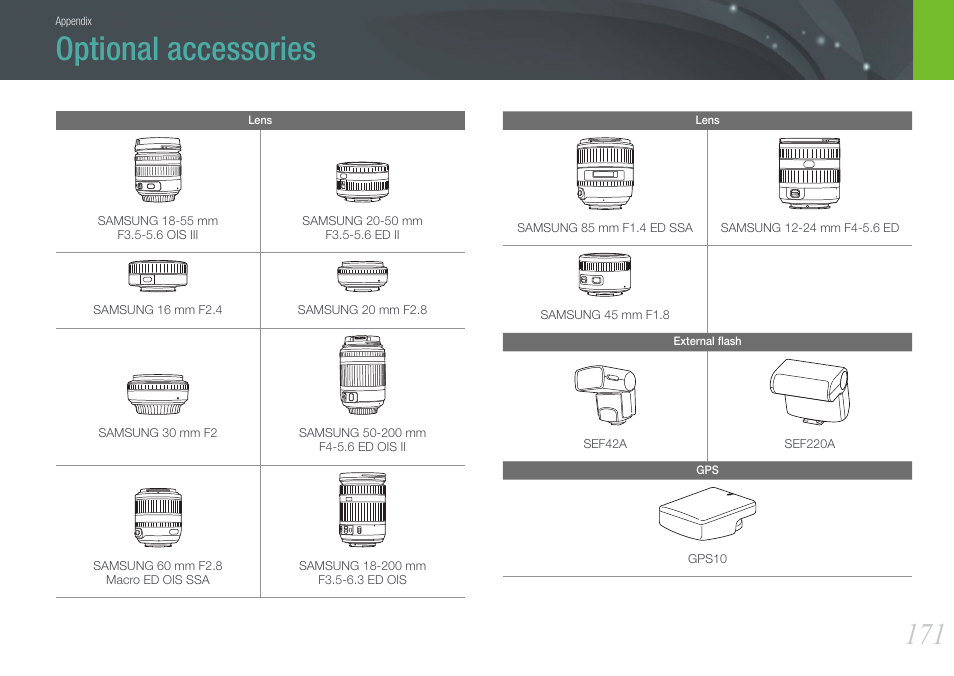 Appendix

Optional accessories

| Lens | |
|---|---|
| SAMSUNG 18-55 mm F3.5-5.6 OIS III | SAMSUNG 20-50 mm F3.5-5.6 ED II |
| SAMSUNG 16 mm F2.4 | SAMSUNG 20 mm F2.8 |
| SAMSUNG 30 mm F2 | SAMSUNG 50-200 mm F4-5.6 ED OIS II |
| SAMSUNG 60 mm F2.8 Macro ED OIS SSA | SAMSUNG 18-200 mm F3.5-6.3 ED OIS |

| Lens | |
|---|---|
| SAMSUNG 85 mm F1.4 ED SSA | SAMSUNG 12-24 mm F4-5.6 ED |
| SAMSUNG 45 mm F1.8 | |

| External flash | |
|---|---|
| SEF42A | SEF220A |

| GPS |
|---|
| GPS10 |

171